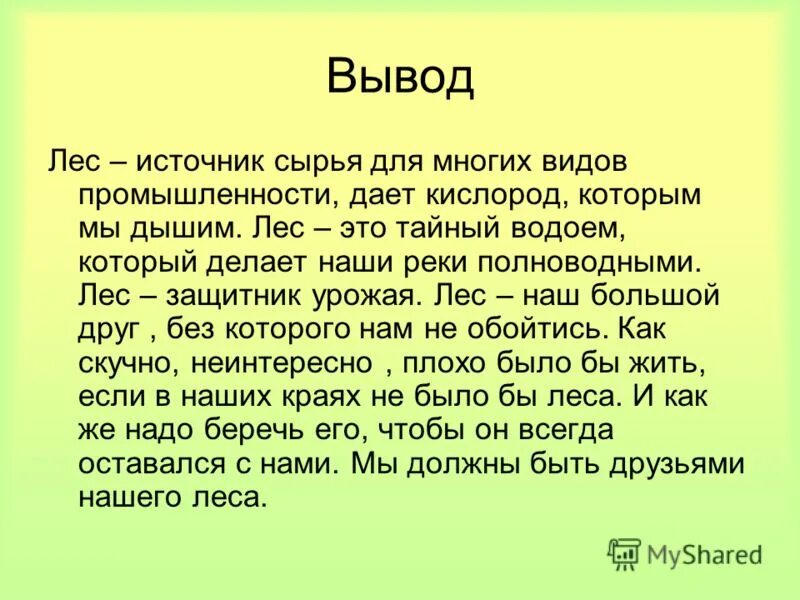 Вывод

Лес – источник сырья для многих видов промышленности, дает кислород, которым мы дышим. Лес – это тайный водоем, который делает наши реки полноводными. Лес – защитник урожая. Лес – наш большой друг , без которого нам не обойтись. Как скучно, неинтересно , плохо было бы жить, если в наших краях не было бы леса. И как же надо беречь его, чтобы он всегда оставался с нами. Мы должны быть друзьями нашего леса.

MyShared